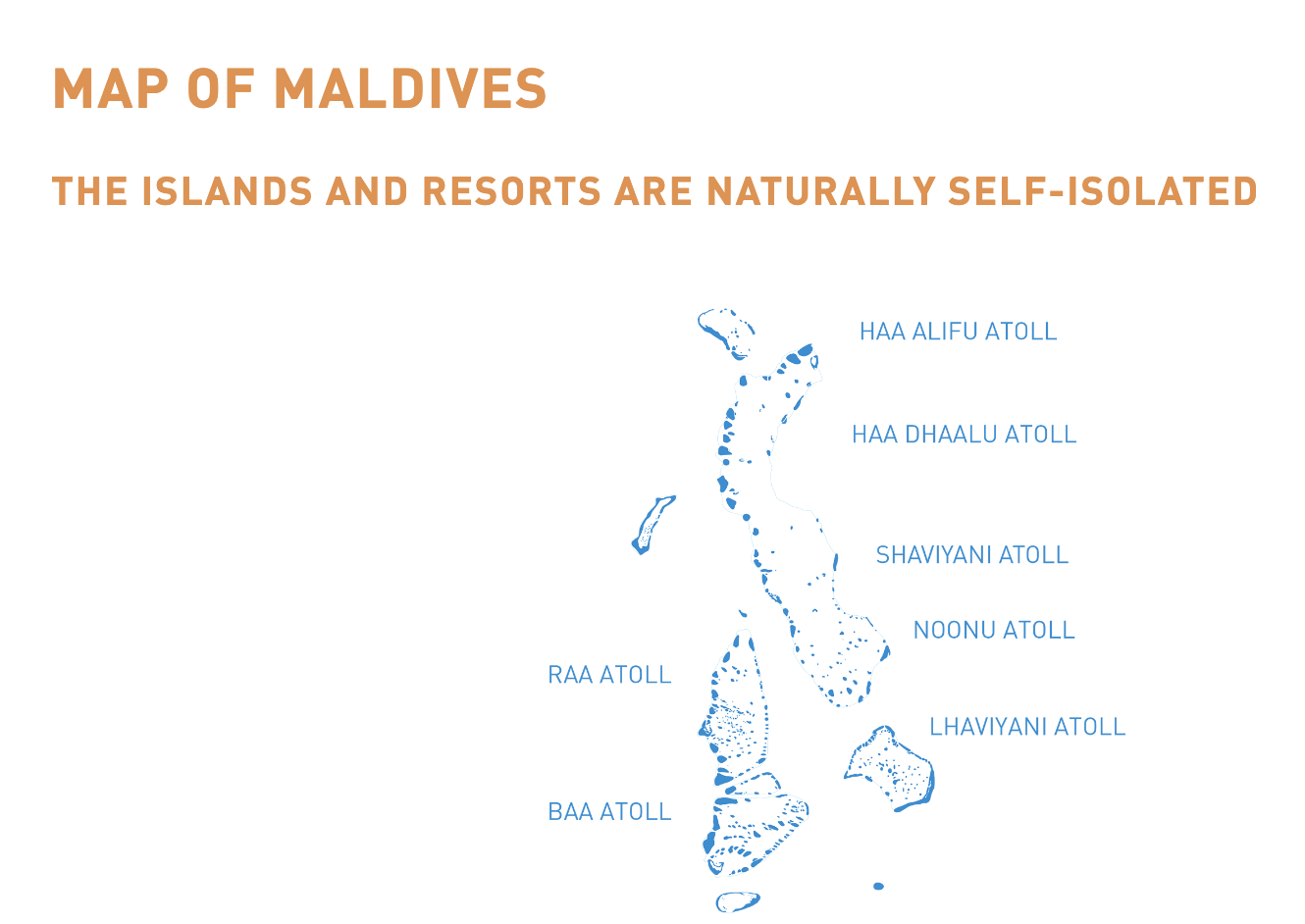 MAP OF MALDIVES

THE ISLANDS AND RESORTS ARE NATURALLY SELF-ISOLATED

HAA ALIFU ATOLL

HAA DHAALU ATOLL

SHAVIYANI ATOLL

NOONU ATOLL

RAA ATOLL

LHAVIYANI ATOLL

BAA ATOLL